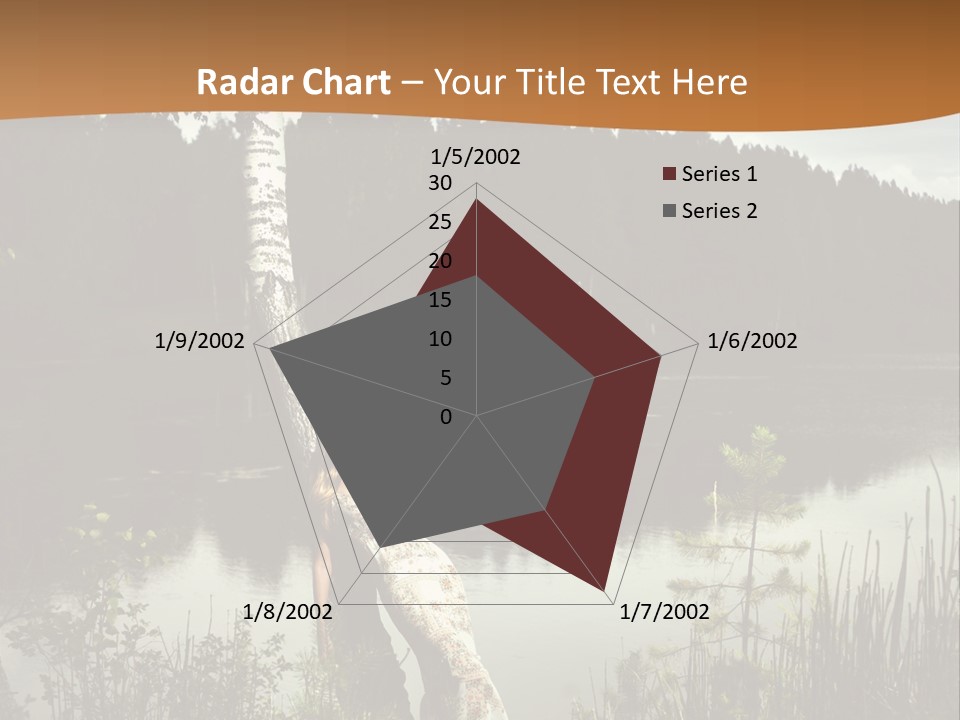 Radar Chart – Your Title Text Here

1/5/2002
30
25
20
15
10
5
0
1/6/2002
1/7/2002
1/8/2002
1/9/2002

Series 1
Series 2